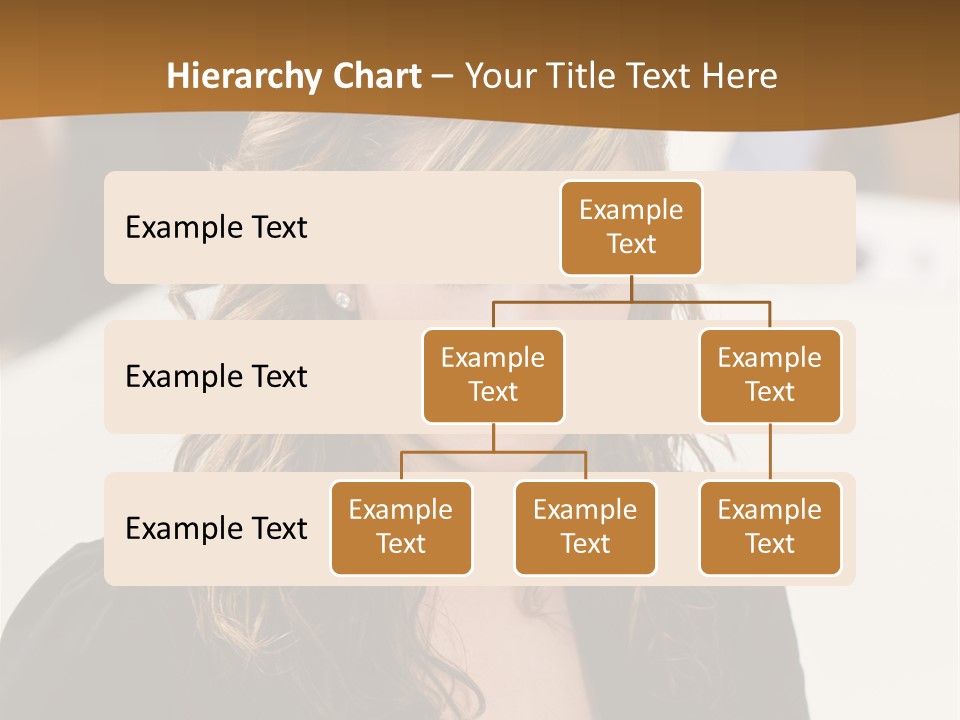 Hierarchy Chart – Your Title Text Here

Example Text

Example Text

Example Text

Example Text

Example Text

Example Text

Example Text

Example Text

Example Text